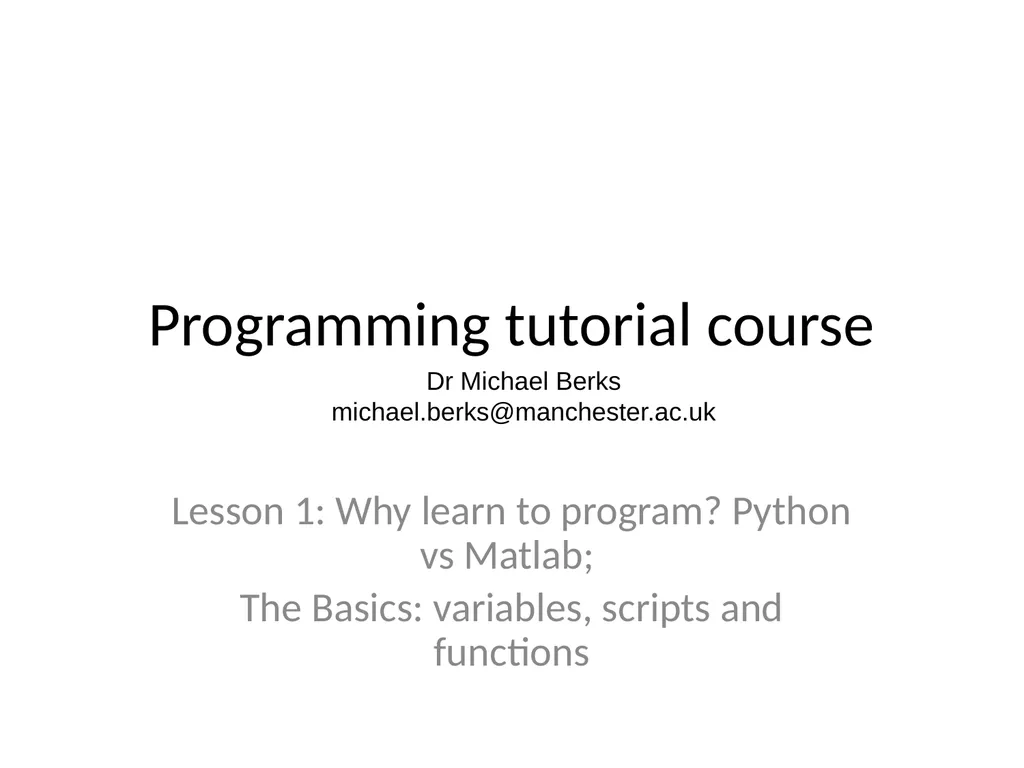 Programming tutorial course

Dr Michael Berks
michael.berks@manchester.ac.uk

Lesson 1: Why learn to program? Python vs Matlab;

The Basics: variables, scripts and functions